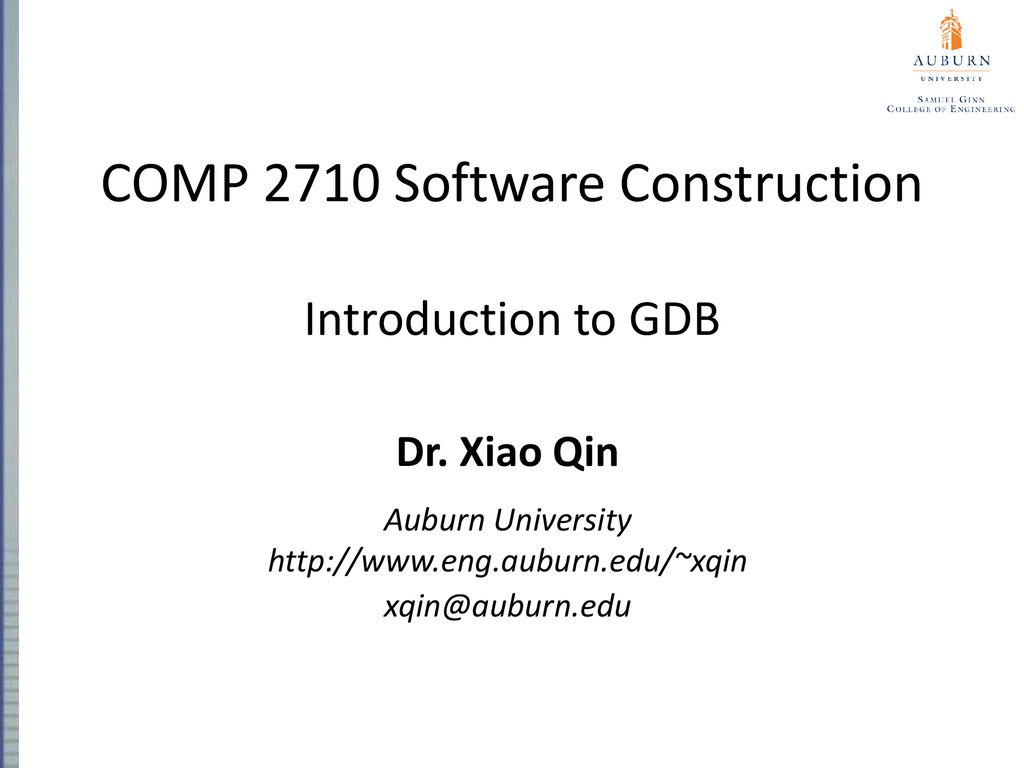 AUBURN
UNIVERSITY
SAMUEL GINN
COLLEGE OF ENGINEERING

COMP 2710 Software Construction

Introduction to GDB

Dr. Xiao Qin

Auburn University
http://www.eng.auburn.edu/~xqin
xqin@auburn.edu